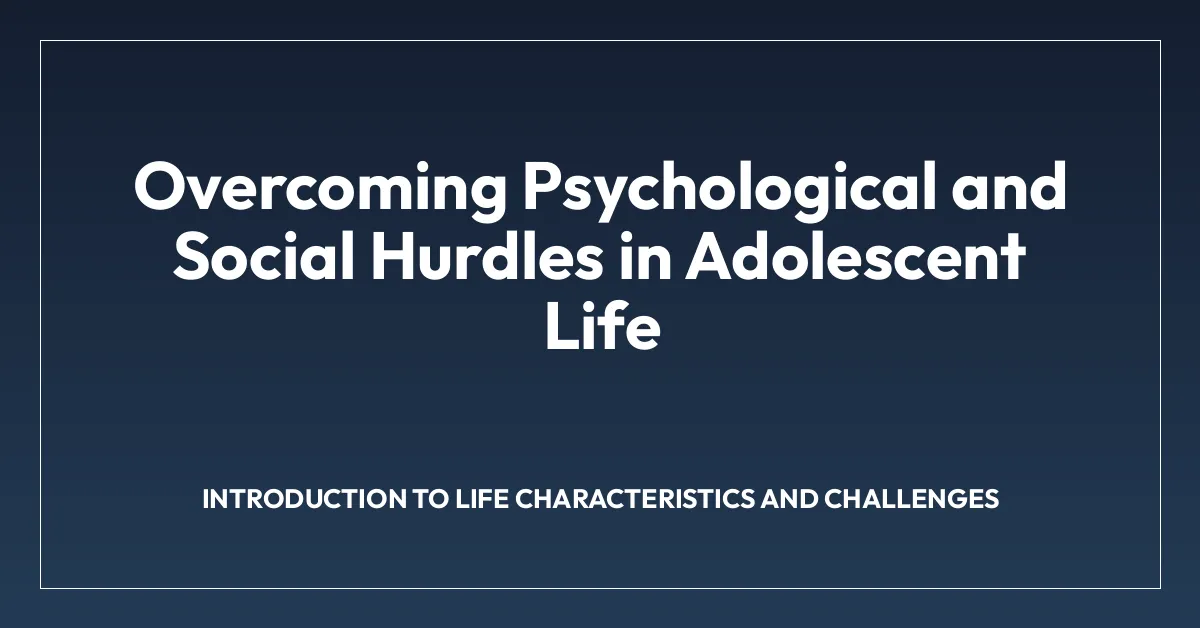 Overcoming Psychological and Social Hurdles in Adolescent Life

INTRODUCTION TO LIFE CHARACTERISTICS AND CHALLENGES